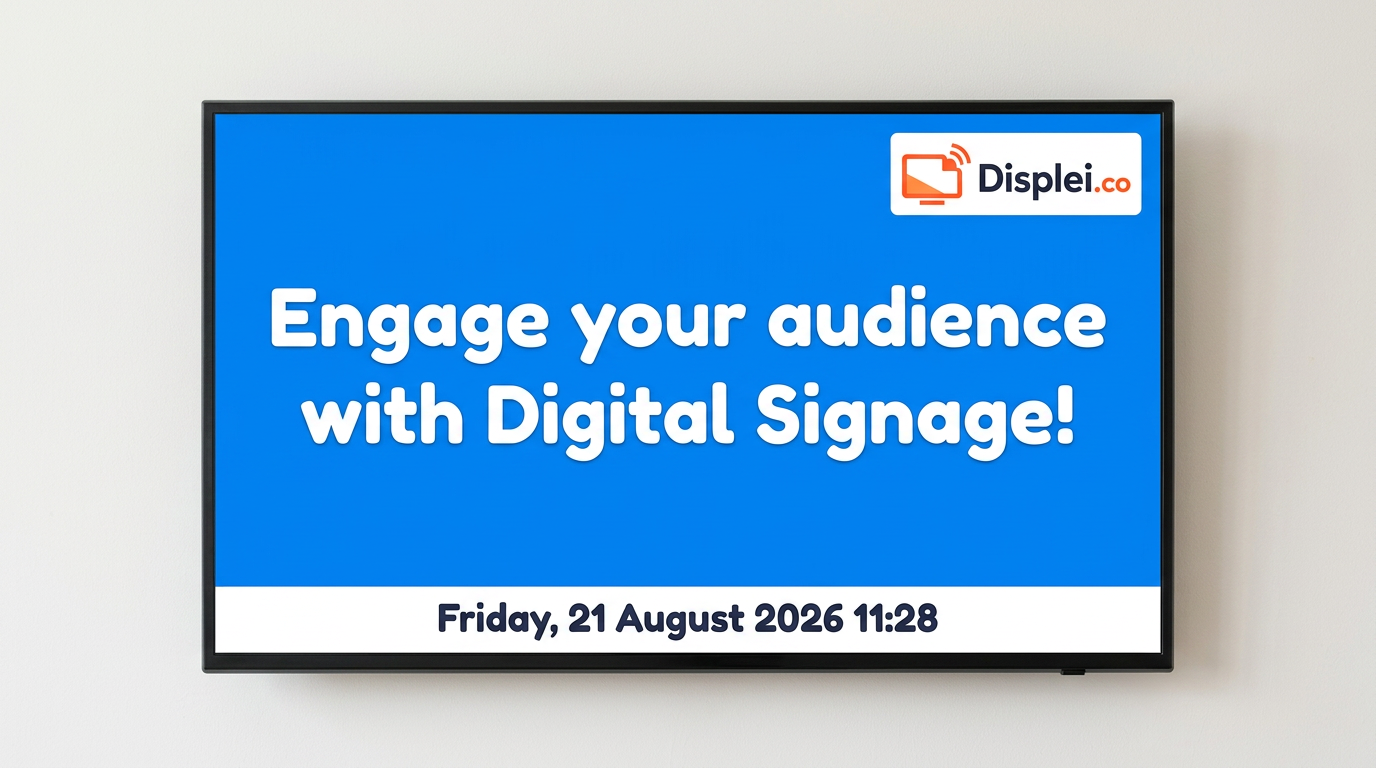 Displei.co

Engage your audience with Digital Signage!

Friday, 21 August 2026 11:28